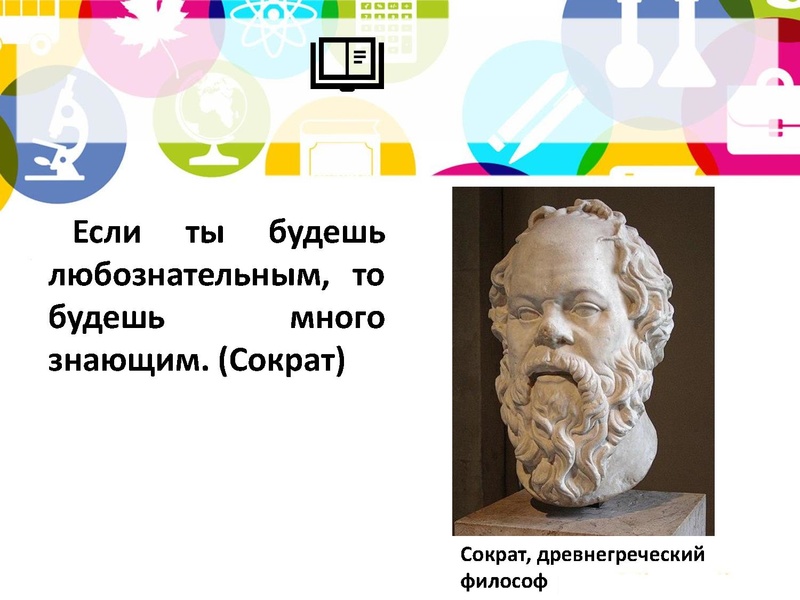 Если ты будешь любознательным, то будешь много знающим. (Сократ)

Сократ, древнегреческий философ